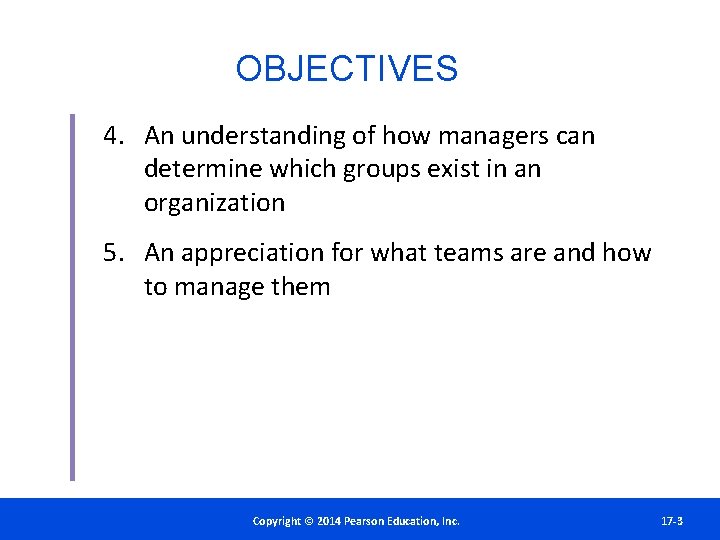 OBJECTIVES

4. An understanding of how managers can determine which groups exist in an organization

5. An appreciation for what teams are and how to manage them

Copyright © 2014 Pearson Education, Inc.

17-3